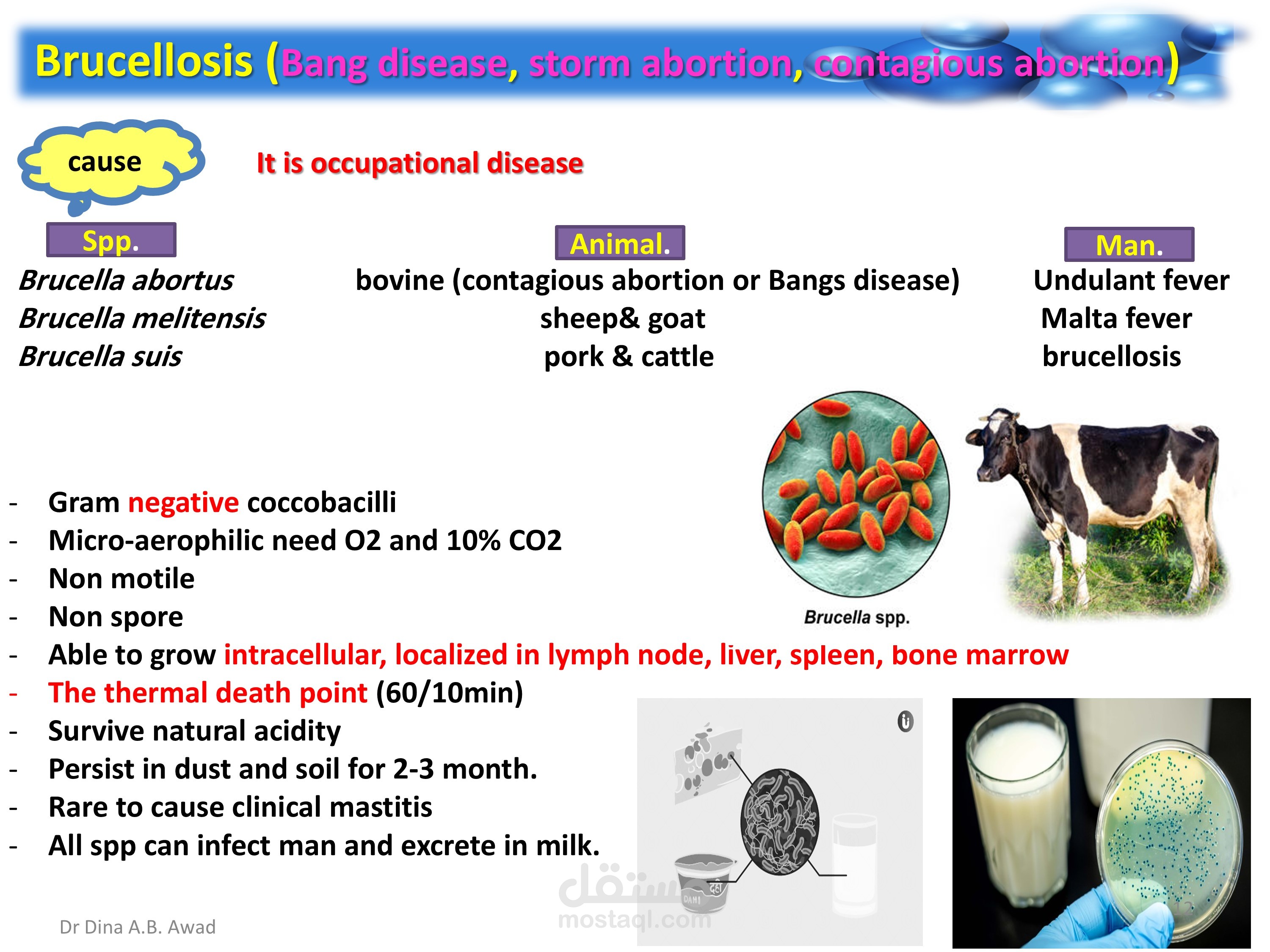 Brucellosis (Bang disease, storm abortion, contagious abortion)

cause

It is occupational disease

| Spp. | Animal. | Man. |
|---|---|---|
| Brucella abortus | bovine (contagious abortion or Bangs disease) | Undulant fever |
| Brucella melitensis | sheep& goat | Malta fever |
| Brucella suis | pork & cattle | brucellosis |

Brucella spp.

- Gram negative coccobacilli
- Micro-aerophilic need O2 and 10% CO2
- Non motile
- Non spore
- Able to grow intracellular, localized in lymph node, liver, spleen, bone marrow
- The thermal death point (60/10min)
- Survive natural acidity
- Persist in dust and soil for 2-3 month.
- Rare to cause clinical mastitis
- All spp can infect man and excrete in milk.

مستقل
mostaql.com

Dr Dina A.B. Awad